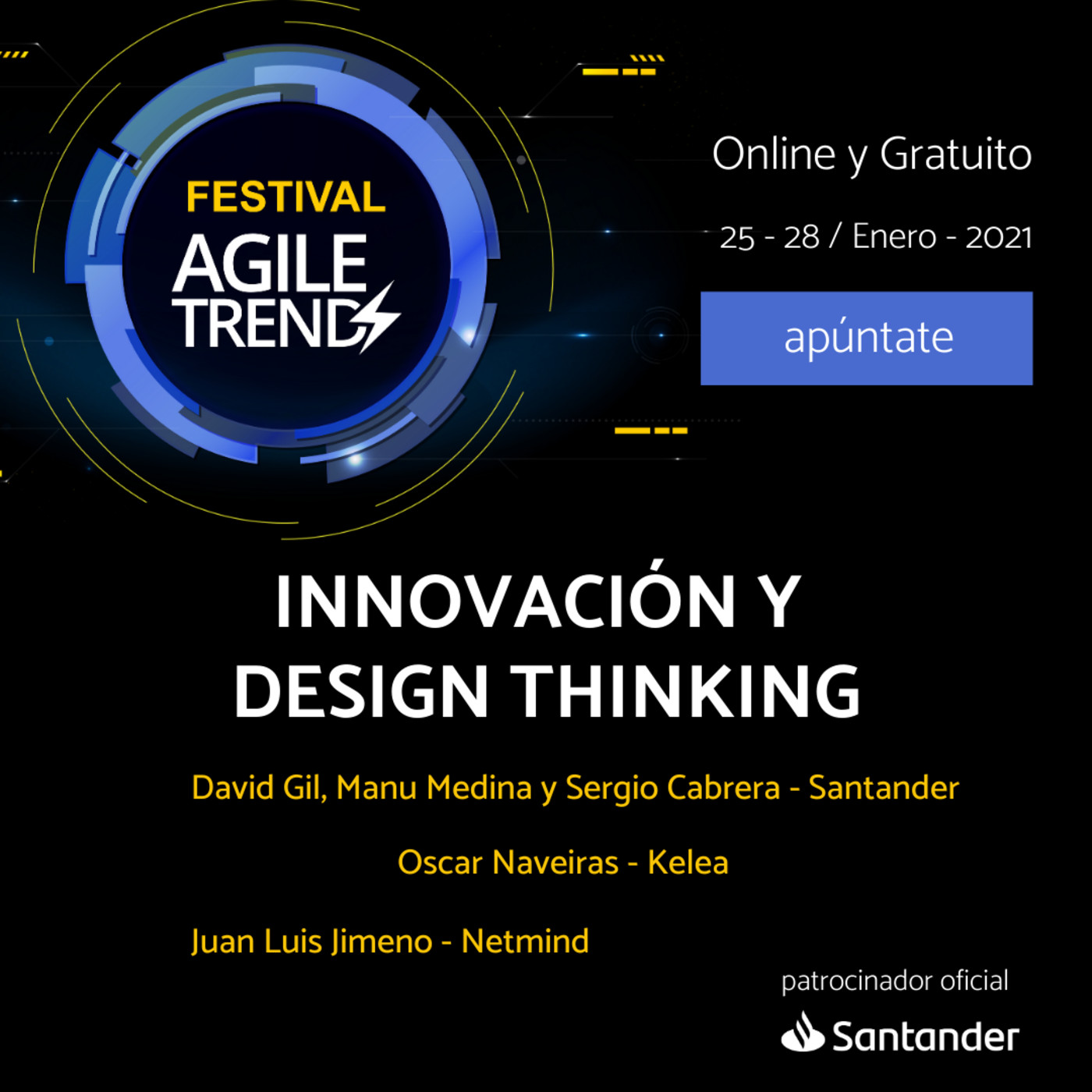 FESTIVAL
AGILE
TRENDS

Online y Gratuito

25 - 28 / Enero - 2021

apúntate

INNOVACIÓN Y DESIGN THINKING

David Gil, Manu Medina y Sergio Cabrera - Santander

Oscar Naveiras - Kelea

Juan Luis Jimeno - Netmind

patrocinador oficial

Santander